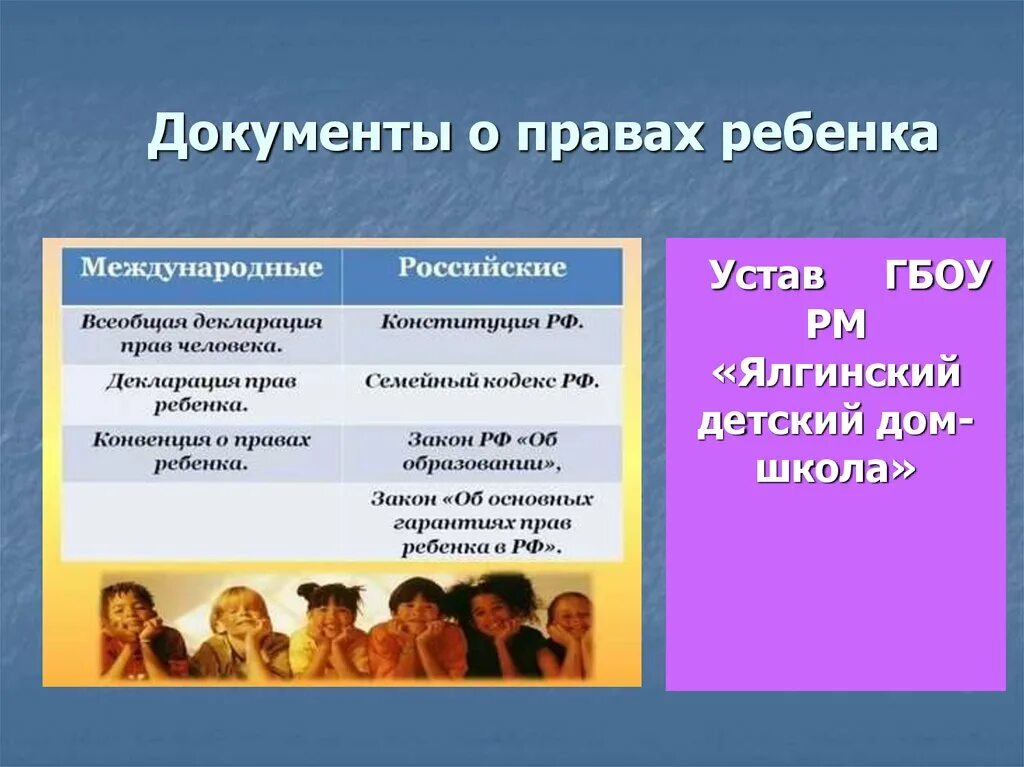 Документы о правах ребенка

| Международные | Российские |
|---|---|
| Всеобщая декларация прав человека. | Конституция РФ. |
| Декларация прав ребенка. | Семейный кодекс РФ. |
| Конвенция о правах ребенка. | Закон РФ «Об образовании», |
| | Закон «Об основных гарантиях прав ребенка в РФ». |

Устав ГБОУ РМ «Ялгинский детский дом-школа»